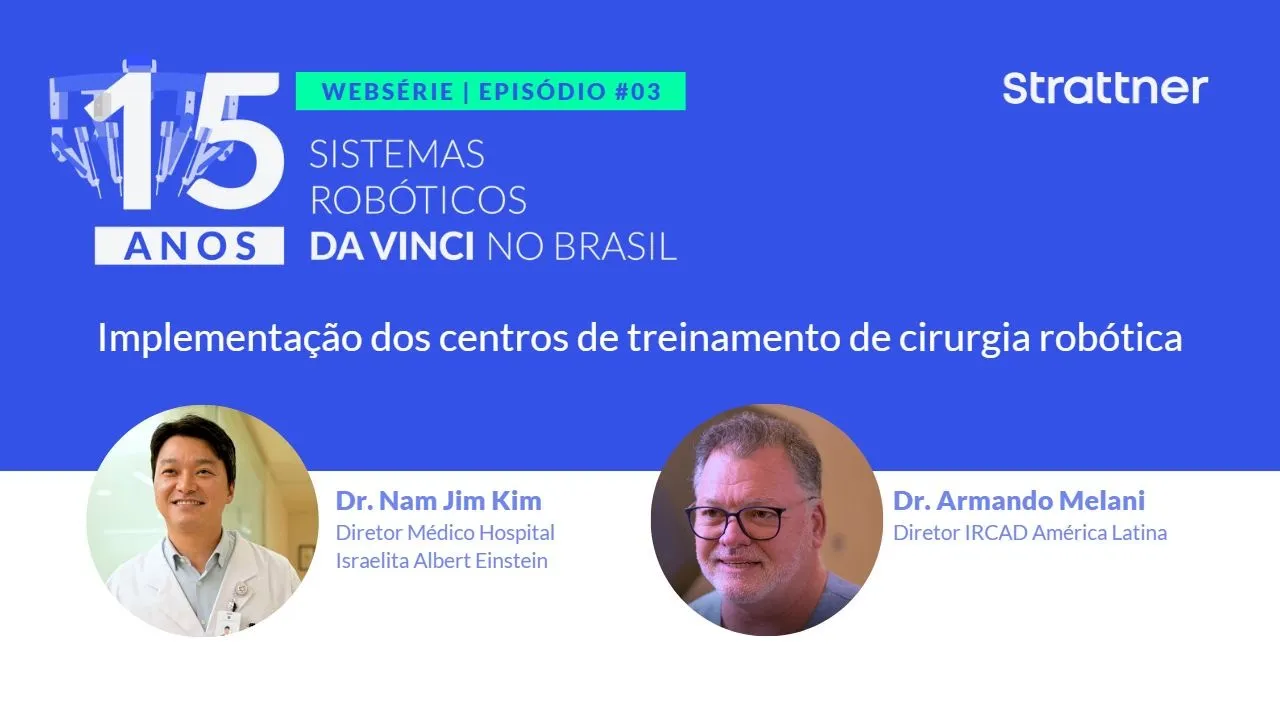 15 ANOS

WEBSÉRIE | EPISÓDIO #03

SISTEMAS ROBÓTICOS DA VINCI NO BRASIL

Strattner

Implementação dos centros de treinamento de cirurgia robótica

Dr. Nam Jim Kim
Diretor Médico Hospital Israelita Albert Einstein

Dr. Armando Melani
Diretor IRCAD América Latina